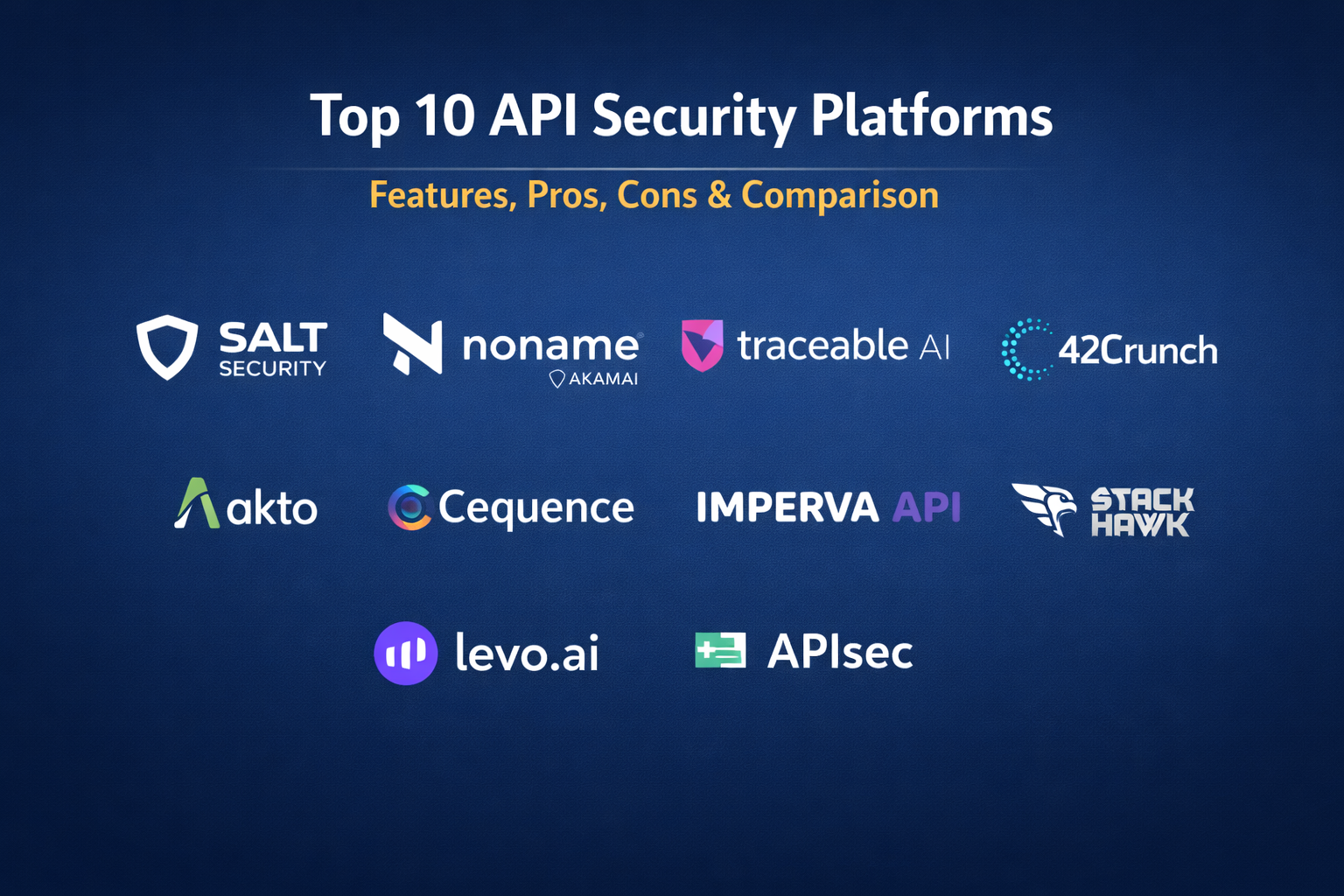 Top 10 API Security Platforms

Features, Pros, Cons & Comparison

SALT SECURITY

noname AKAMAI

traceable AI

42Crunch

akto

Cequence

IMPERVA API

STACK HAWK

levo.ai

APIsec